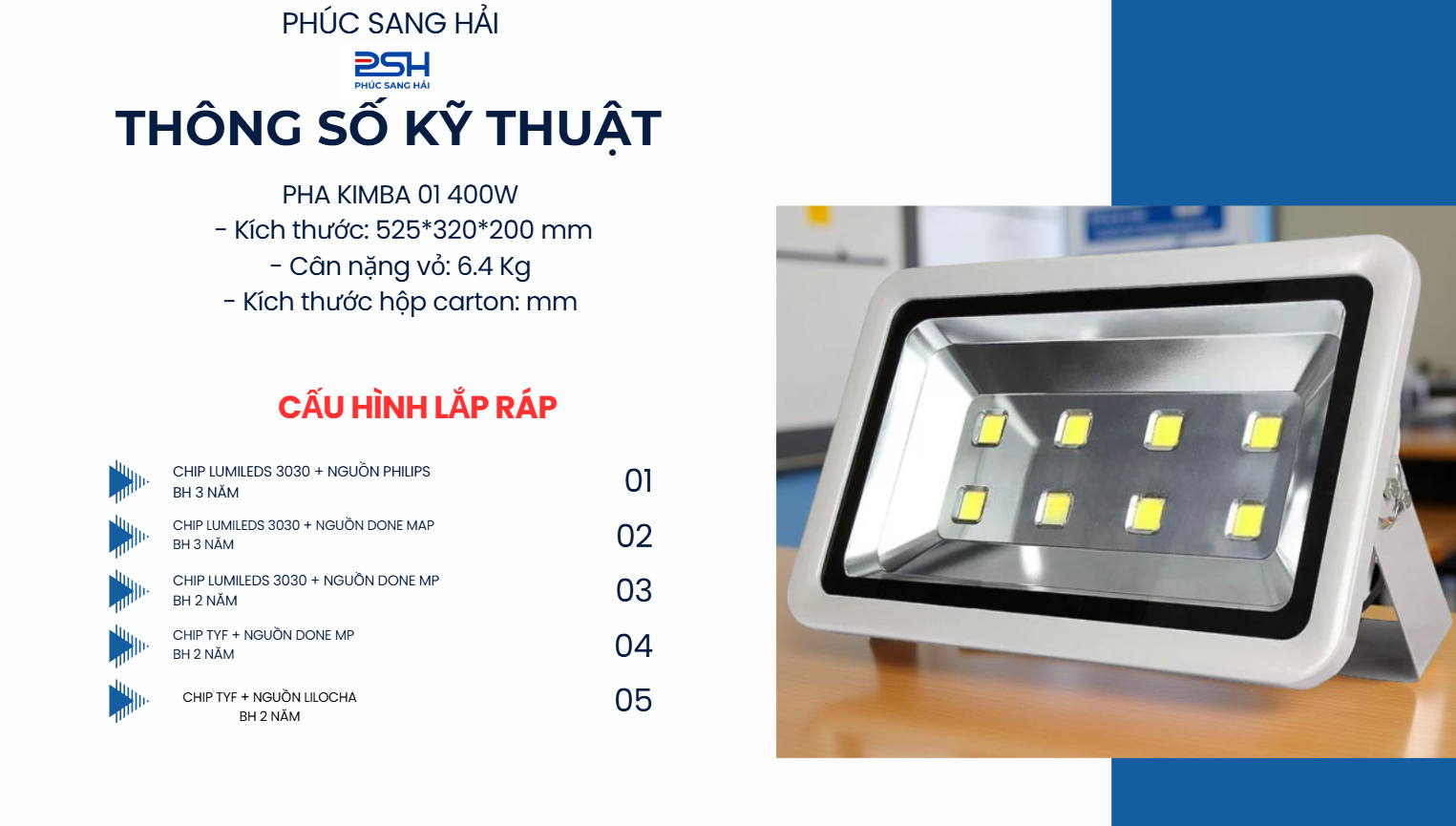 PHÚC SANG HẢI

PSH
PHÚC SANG HẢI

THÔNG SỐ KỸ THUẬT

PHA KIMBA 01 400W
- Kích thước: 525*320*200 mm
- Cân nặng vỏ: 6.4 Kg
- Kích thước hộp carton: mm

CẤU HÌNH LẮP RÁP

CHIP LUMILEDS 3030 + NGUỒN PHILIPS
BH 3 NĂM
01

CHIP LUMILEDS 3030 + NGUỒN DONE MAP
BH 3 NĂM
02

CHIP LUMILEDS 3030 + NGUỒN DONE MP
BH 2 NĂM
03

CHIP TYF + NGUỒN DONE MP
BH 2 NĂM
04

CHIP TYF + NGUỒN LILOCHA
BH 2 NĂM
05